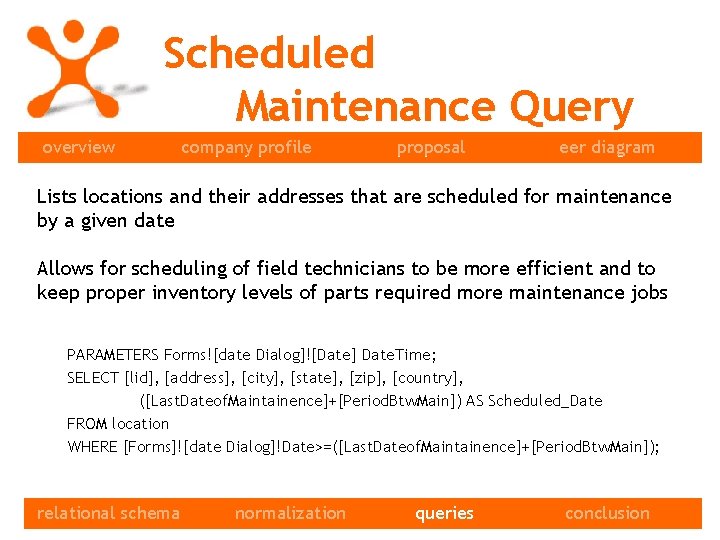 Scheduled
Maintenance Query

overview company profile proposal eer diagram

Lists locations and their addresses that are scheduled for maintenance by a given date

Allows for scheduling of field technicians to be more efficient and to keep proper inventory levels of parts required more maintenance jobs

PARAMETERS Forms![date Dialog]![Date] DateTime;
SELECT [lid], [address], [city], [state], [zip], [country],
([LastDateofMaintainence]+[PeriodBtwMain]) AS Scheduled_Date
FROM location
WHERE [Forms]![date Dialog]!Date>=([LastDateofMaintainence]+[PeriodBtwMain]);

relational schema normalization queries conclusion